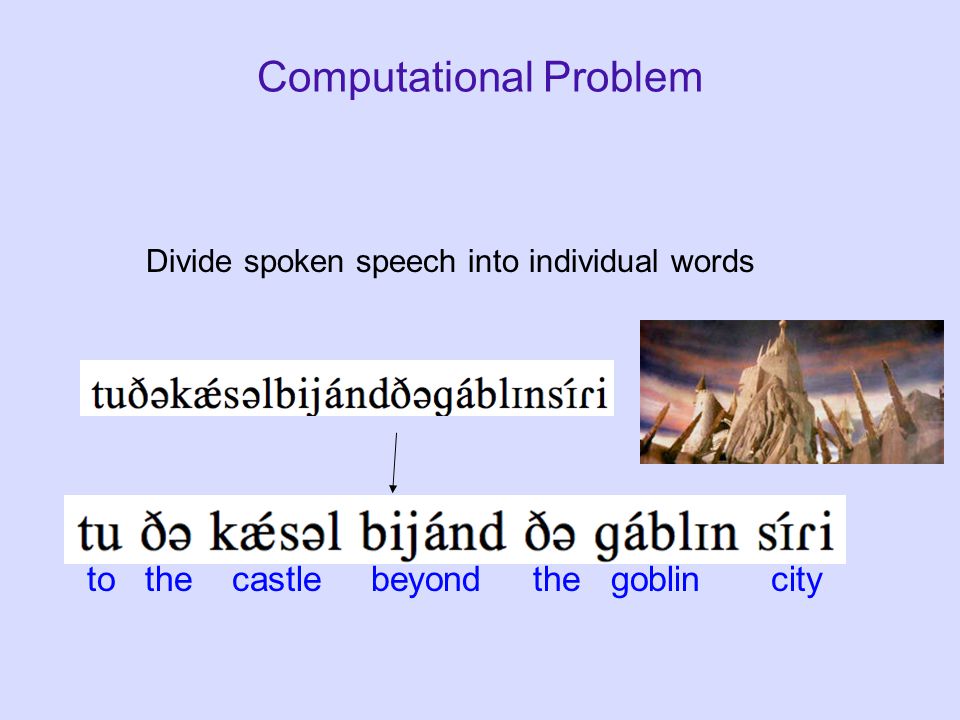 Computational Problem

Divide spoken speech into individual words

tuðəkǽsəlbijándðəgáblɪnsíɾi

tu ðə kǽsəl bijánd ðə gáblɪn síɾi

to the castle beyond the goblin city